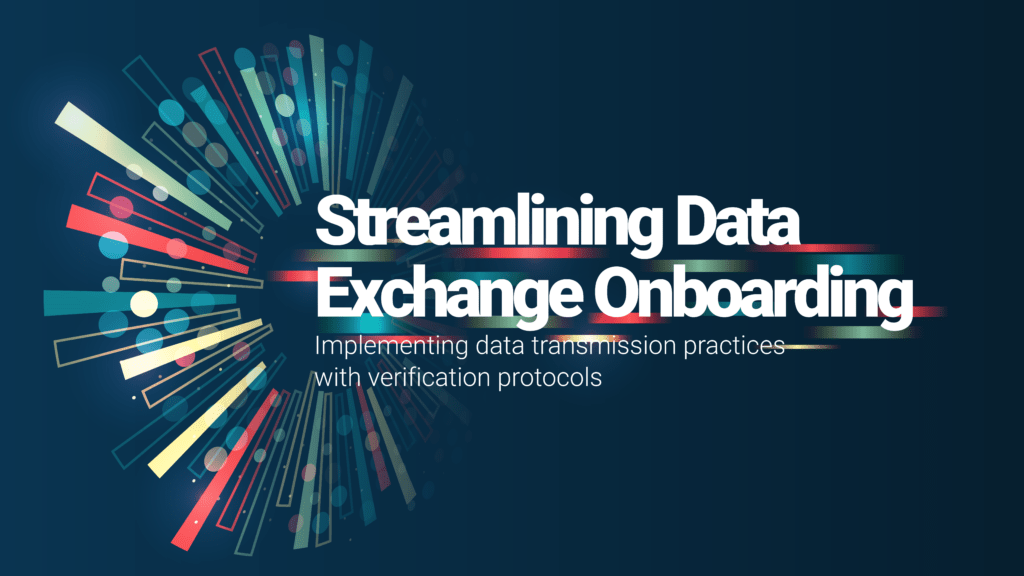 Streamlining Data Exchange Onboarding

Implementing data transmission practices with verification protocols